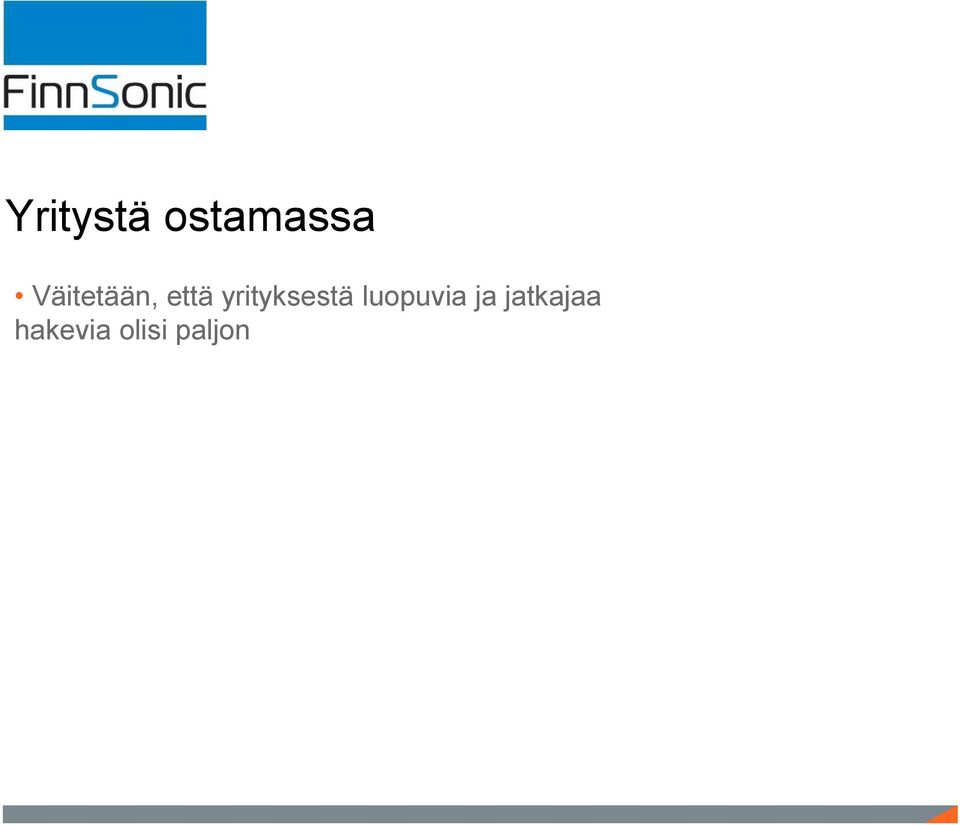 FinnSonic

Yritystä ostamassa

• Väitetään, että yrityksestä luopuvia ja jatkajaa hakevia olisi paljon